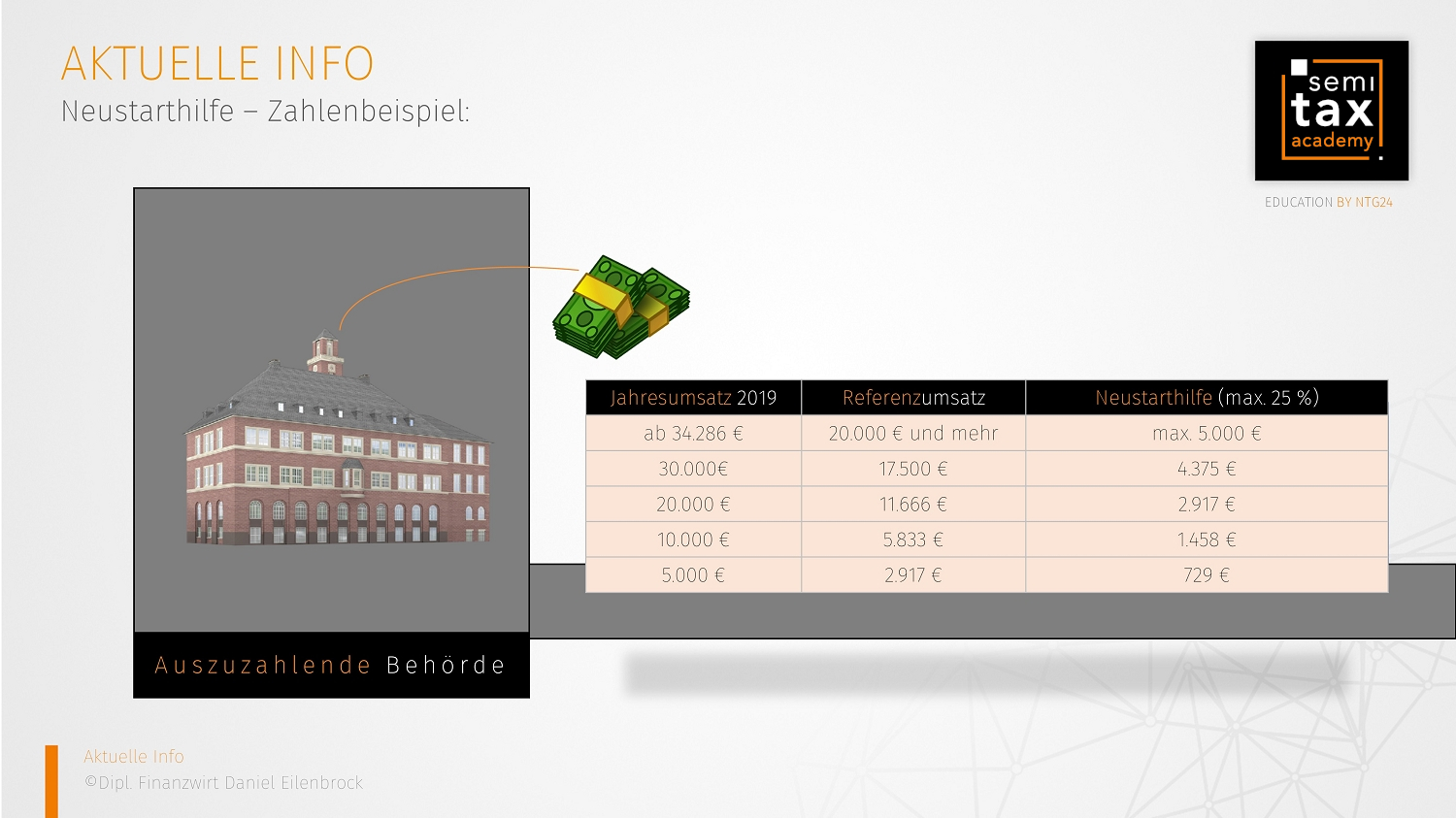 AKTUELLE INFO
Neustarthilfe – Zahlenbeispiel:

semi tax academy
EDUCATION BY NTG24

| Jahresumsatz 2019 | Referenzumsatz | Neustarthilfe (max. 25 %) |
|---|---|---|
| ab 34.286 € | 20.000 € und mehr | max. 5.000 € |
| 30.000€ | 17.500 € | 4.375 € |
| 20.000 € | 11.666 € | 2.917 € |
| 10.000 € | 5.833 € | 1.458 € |
| 5.000 € | 2.917 € | 729 € |

Auszuzahlende Behörde

Aktuelle Info
©Dipl. Finanzwirt Daniel Eilenbrock